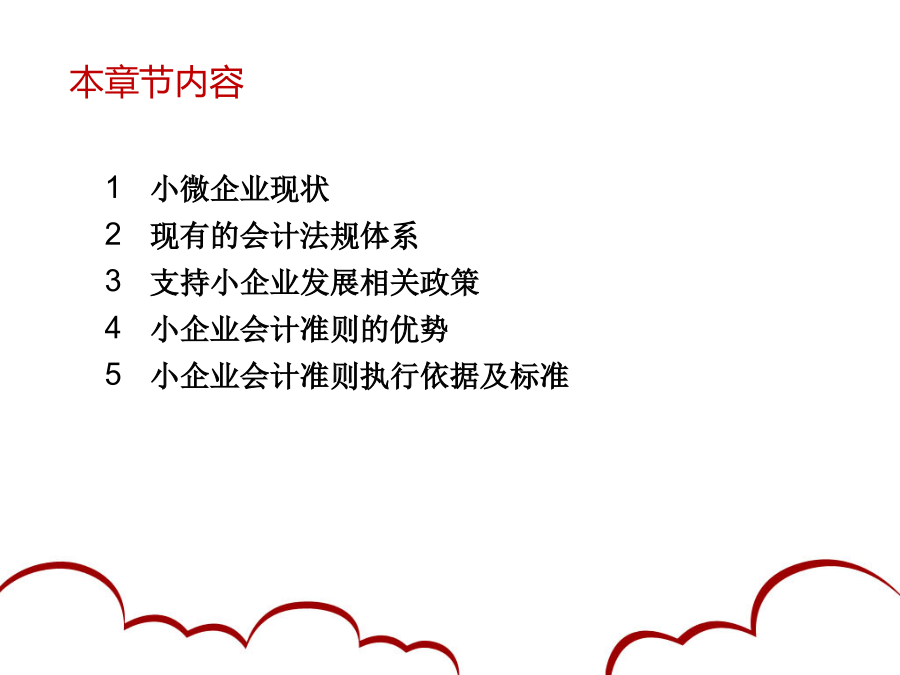 本章节内容

1 小微企业现状
2 现有的会计法规体系
3 支持小企业发展相关政策
4 小企业会计准则的优势
5 小企业会计准则执行依据及标准